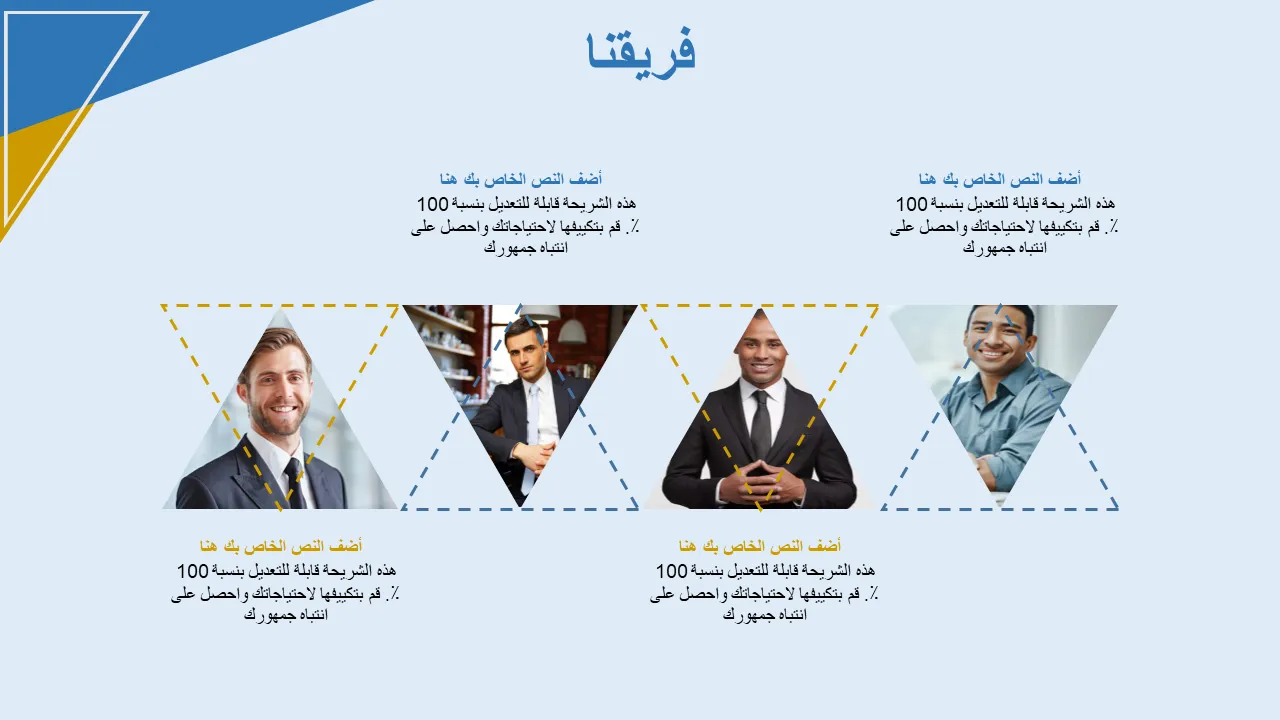 فريقنا

أضف النص الخاص بك هنا
هذه الشريحة قابلة للتعديل بنسبة 100 ٪. قم بتكييفها لاحتياجاتك واحصل على انتباه جمهورك

أضف النص الخاص بك هنا
هذه الشريحة قابلة للتعديل بنسبة 100 ٪. قم بتكييفها لاحتياجاتك واحصل على انتباه جمهورك

أضف النص الخاص بك هنا
هذه الشريحة قابلة للتعديل بنسبة 100 ٪. قم بتكييفها لاحتياجاتك واحصل على انتباه جمهورك

أضف النص الخاص بك هنا
هذه الشريحة قابلة للتعديل بنسبة 100 ٪. قم بتكييفها لاحتياجاتك واحصل على انتباه جمهورك